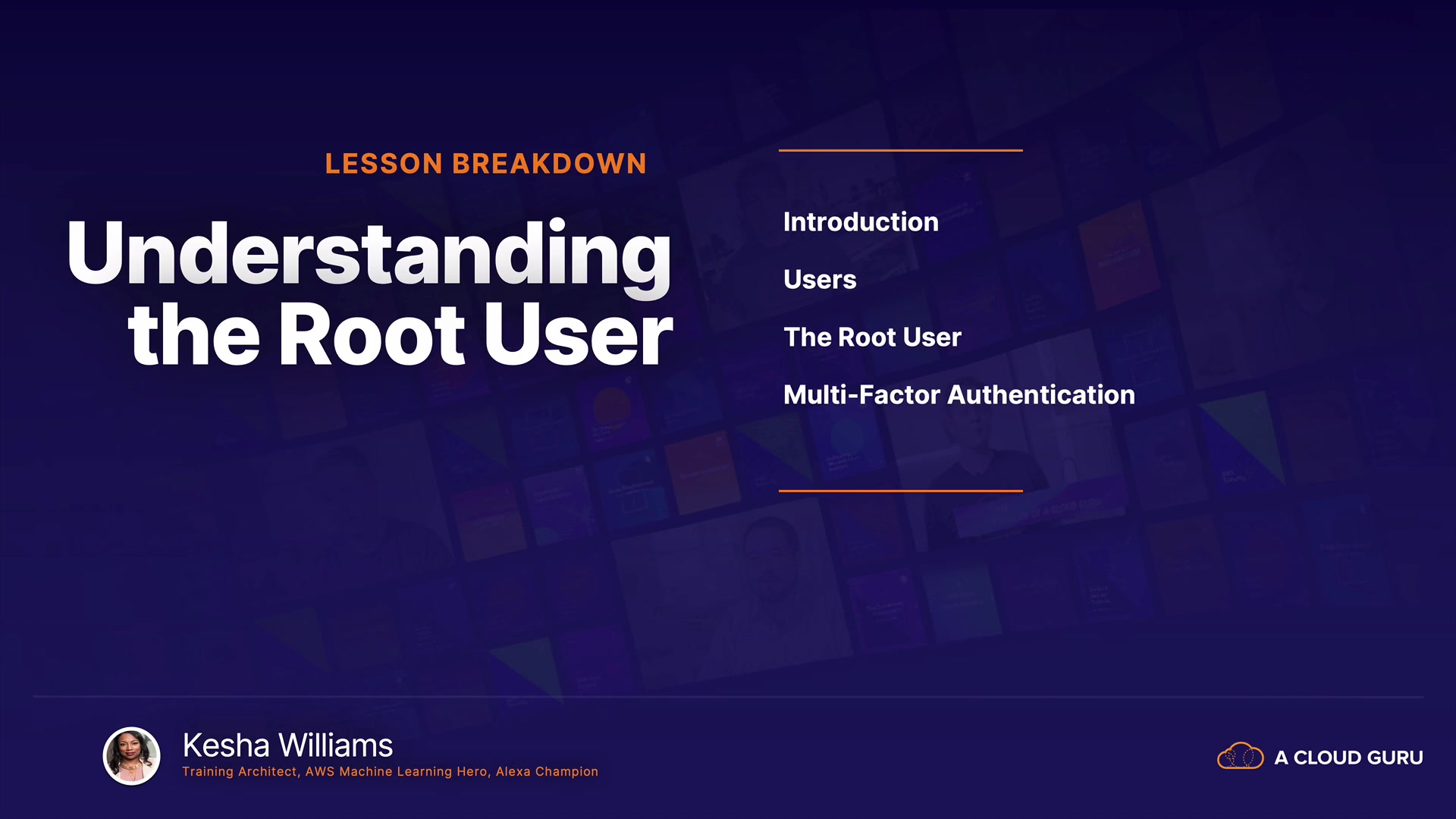 LESSON BREAKDOWN

Understanding the Root User

Introduction

Users

The Root User

Multi-Factor Authentication

Kesha Williams
Training Architect, AWS Machine Learning Hero, Alexa Champion

A CLOUD GURU